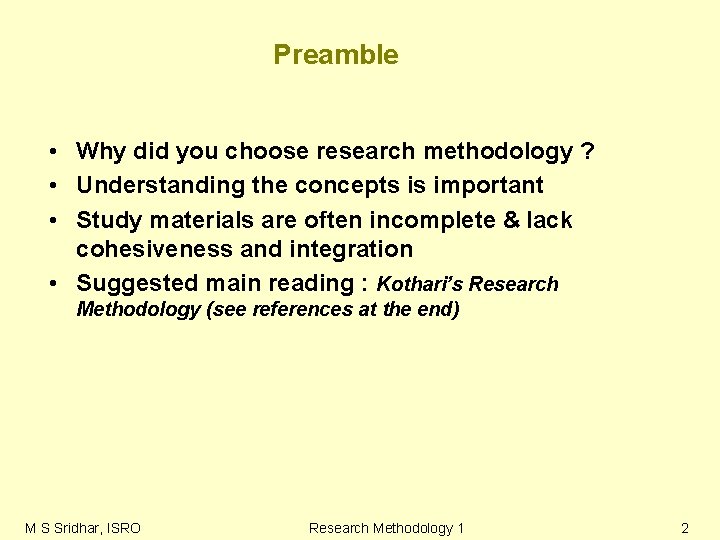 Preamble

• Why did you choose research methodology ?
• Understanding the concepts is important
• Study materials are often incomplete & lack cohesiveness and integration
• Suggested main reading : Kothari's Research Methodology (see references at the end)

M S Sridhar, ISRO

Research Methodology 1

2